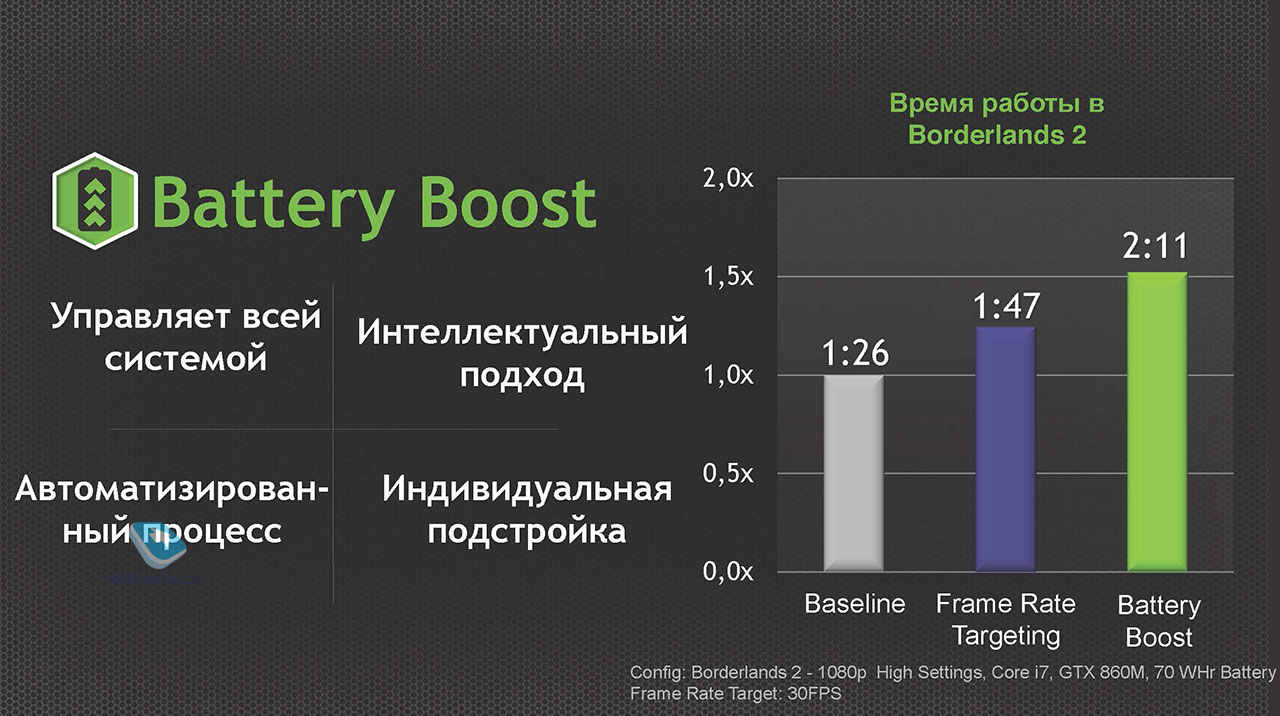 Battery Boost

Управляет всей системой

Интеллектуальный подход

Автоматизированный процесс

Индивидуальная подстройка

Время работы в Borderlands 2

2,0x
1,5x
1,0x
0,5x
0,0x

1:26
1:47
2:11

Baseline
Frame Rate Targeting
Battery Boost

Config: Borderlands 2 - 1080p High Settings, Core i7, GTX 860M, 70 WHr Battery
Frame Rate Target: 30FPS